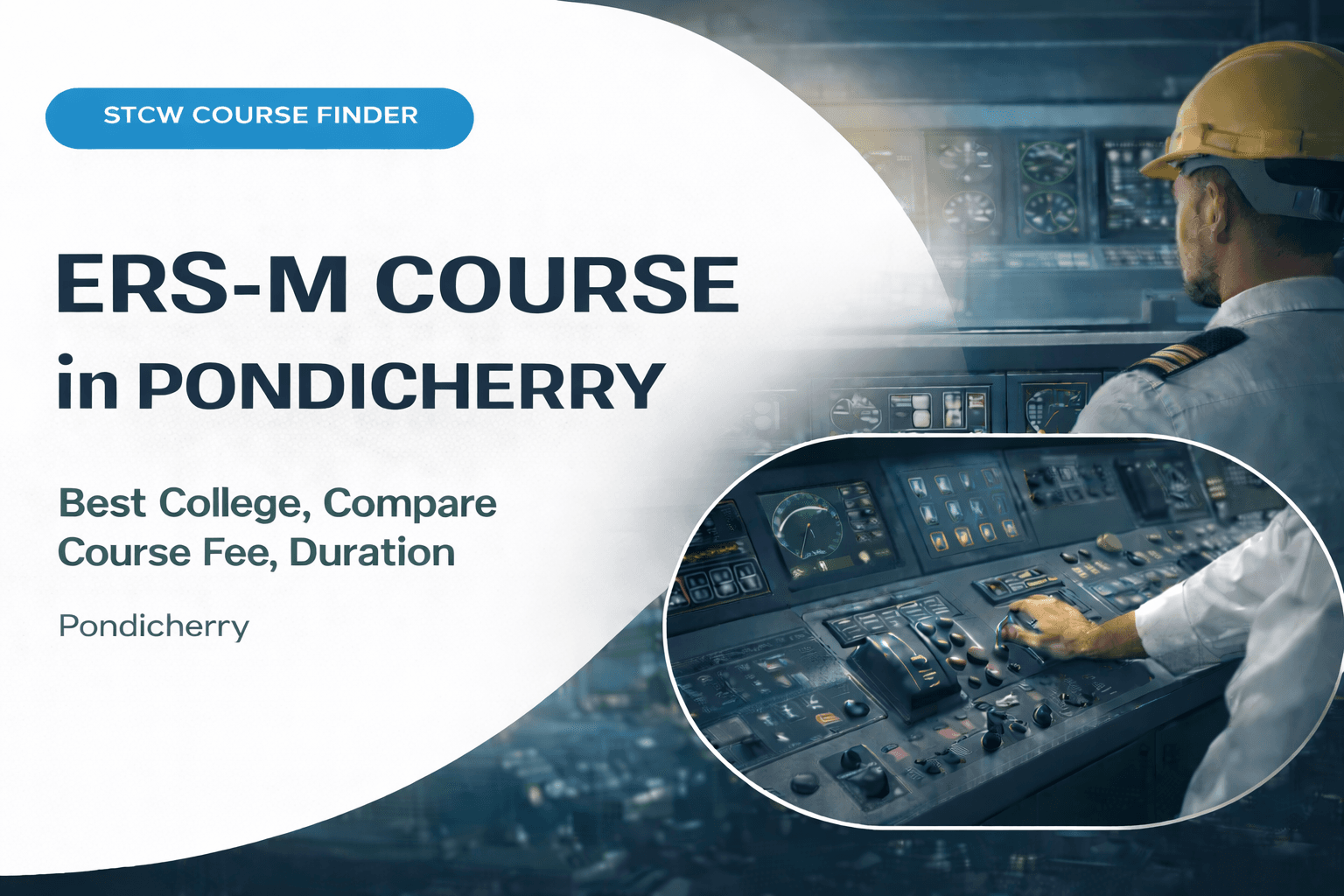 STCW COURSE FINDER

ERS-M COURSE in PONDICHERRY

Best College, Compare Course Fee, Duration

Pondicherry